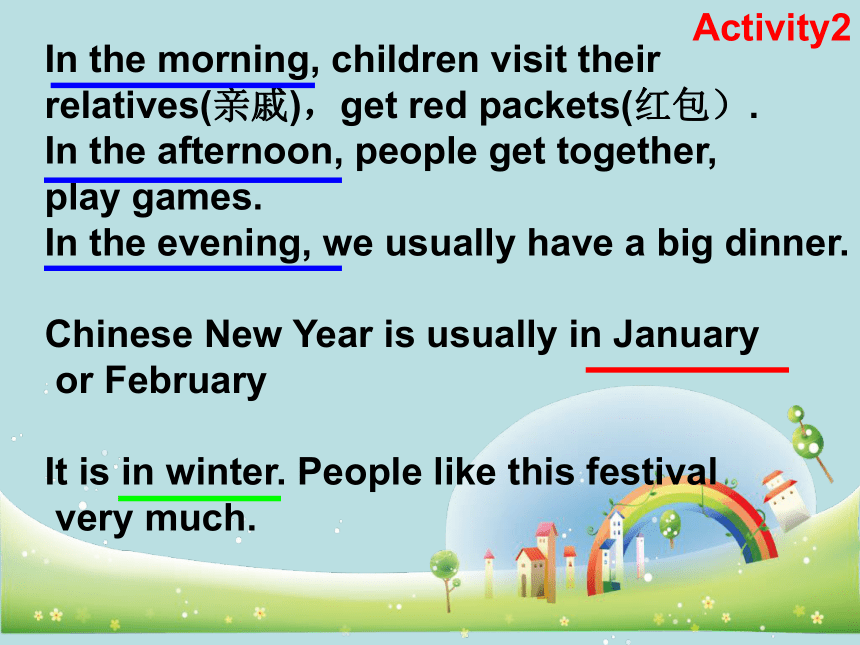 Activity2

In the morning, children visit their relatives(亲戚)，get red packets(红包）.
In the afternoon, people get together, play games.
In the evening, we usually have a big dinner.

Chinese New Year is usually in January or February

It is in winter. People like this festival very much.